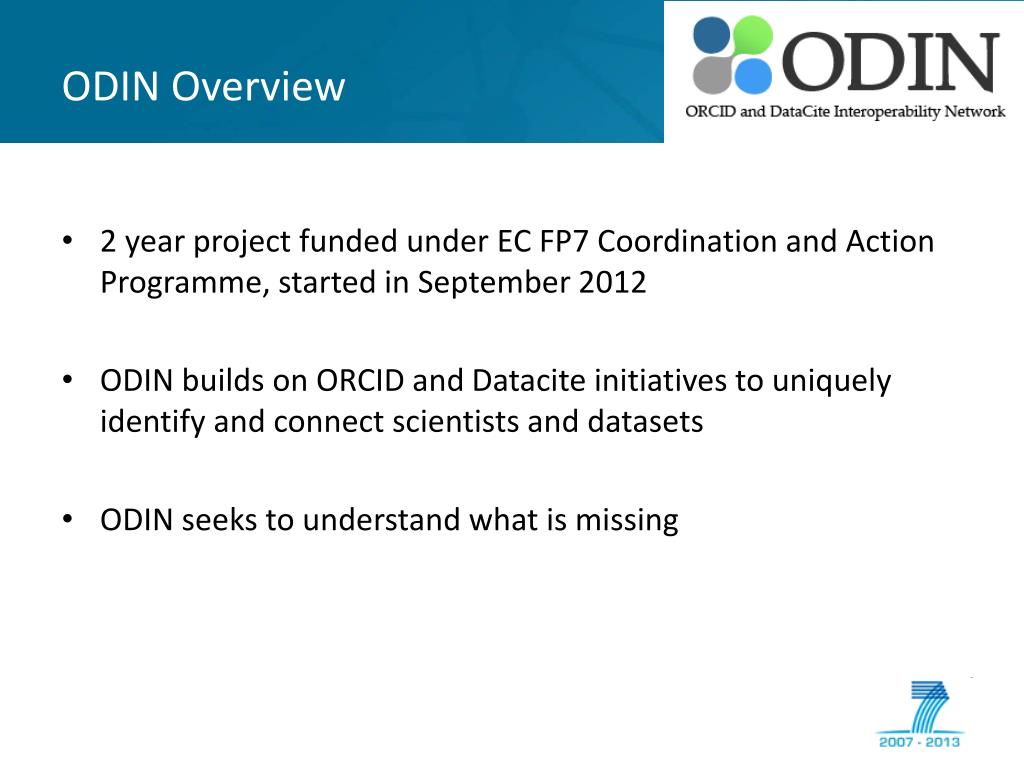 ODIN Overview

ODIN

ORCID and DataCite Interoperability Network

• 2 year project funded under EC FP7 Coordination and Action Programme, started in September 2012

• ODIN builds on ORCID and Datacite initiatives to uniquely identify and connect scientists and datasets

• ODIN seeks to understand what is missing

2007 - 2013